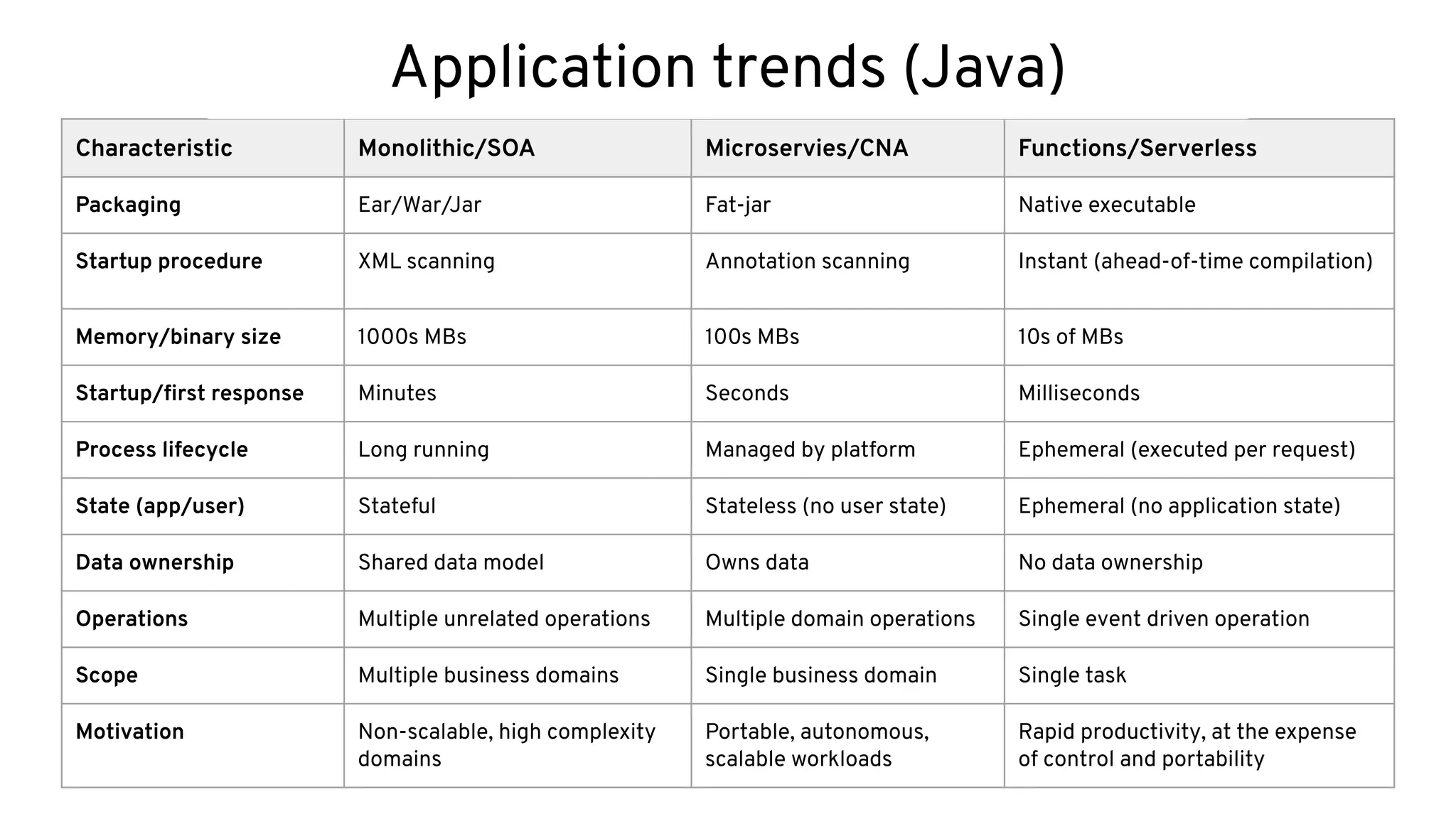 Application trends (Java)

| Characteristic | Monolithic/SOA | Microservies/CNA | Functions/Serverless |
|---|---|---|---|
| Packaging | Ear/War/Jar | Fat-jar | Native executable |
| Startup procedure | XML scanning | Annotation scanning | Instant (ahead-of-time compilation) |
| Memory/binary size | 1000s MBs | 100s MBs | 10s of MBs |
| Startup/first response | Minutes | Seconds | Milliseconds |
| Process lifecycle | Long running | Managed by platform | Ephemeral (executed per request) |
| State (app/user) | Stateful | Stateless (no user state) | Ephemeral (no application state) |
| Data ownership | Shared data model | Owns data | No data ownership |
| Operations | Multiple unrelated operations | Multiple domain operations | Single event driven operation |
| Scope | Multiple business domains | Single business domain | Single task |
| Motivation | Non-scalable, high complexity domains | Portable, autonomous, scalable workloads | Rapid productivity, at the expense of control and portability |